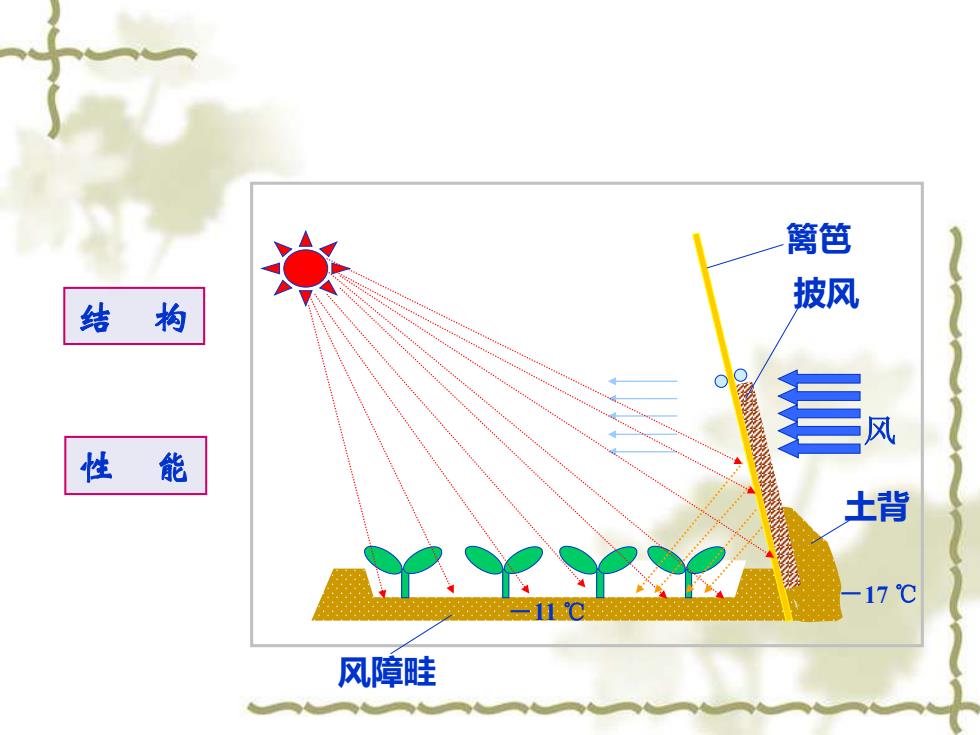 结　构

性　能

篱笆

披风

风

土背

－17 ℃

－11 ℃

风障畦